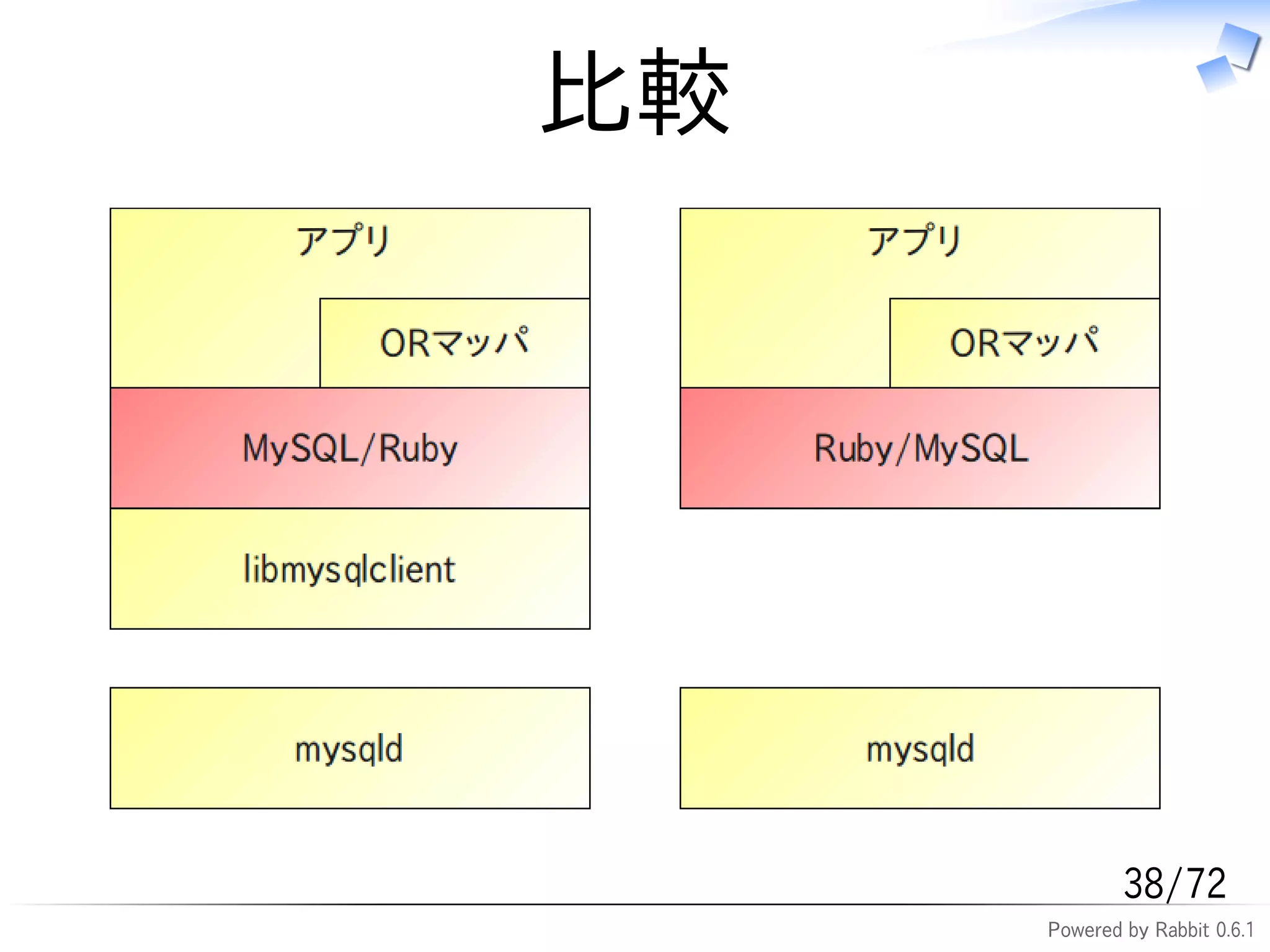 比較

アプリ

ORマッパ

MySQL/Ruby

libmysqlclient

mysqld

アプリ

ORマッパ

Ruby/MySQL

mysqld

38/72

Powered by Rabbit 0.6.1